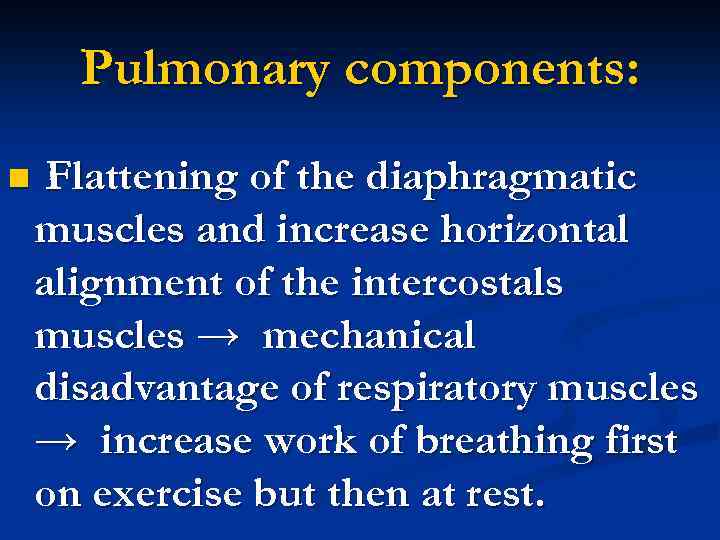 Pulmonary components:

■ Flattening of the diaphragmatic muscles and increase horizontal alignment of the intercostals muscles → mechanical disadvantage of respiratory muscles → increase work of breathing first on exercise but then at rest.